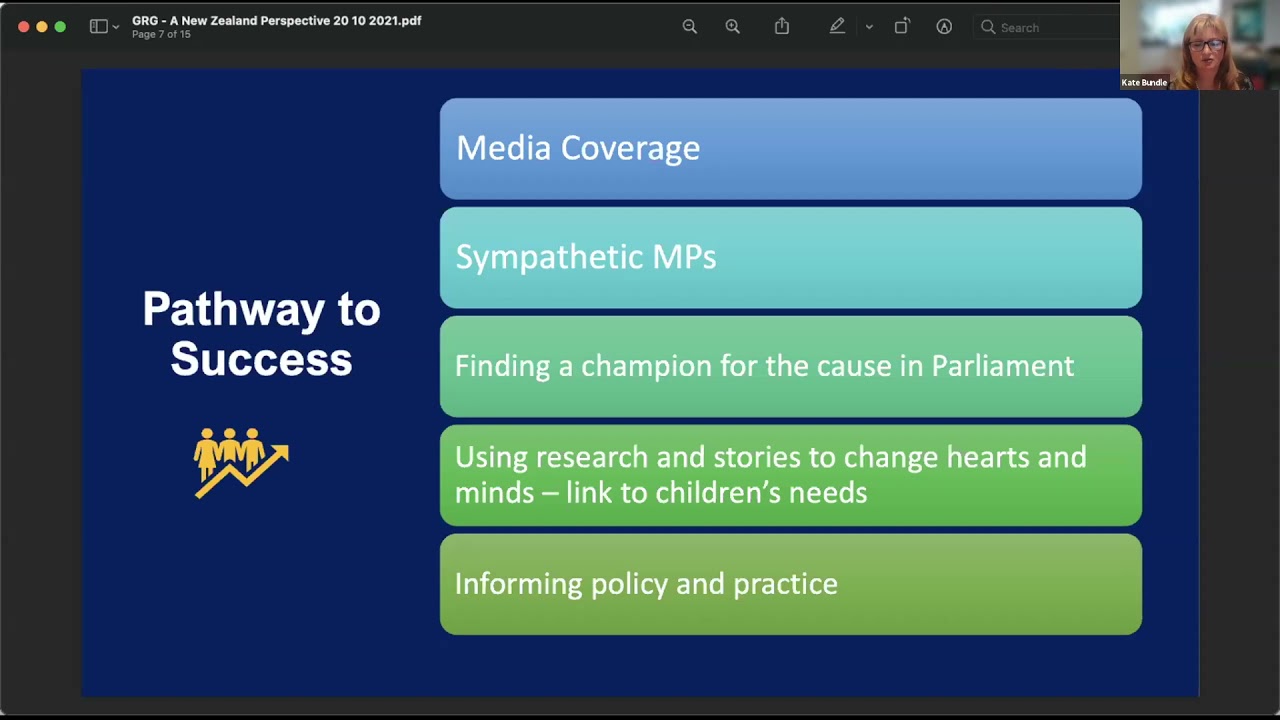 GRG - A New Zealand Perspective 20 10 2021.pdf
Page 7 of 15

Search

Kate Bundle

Pathway to Success

Media Coverage

Sympathetic MPs

Finding a champion for the cause in Parliament

Using research and stories to change hearts and minds – link to children's needs

Informing policy and practice